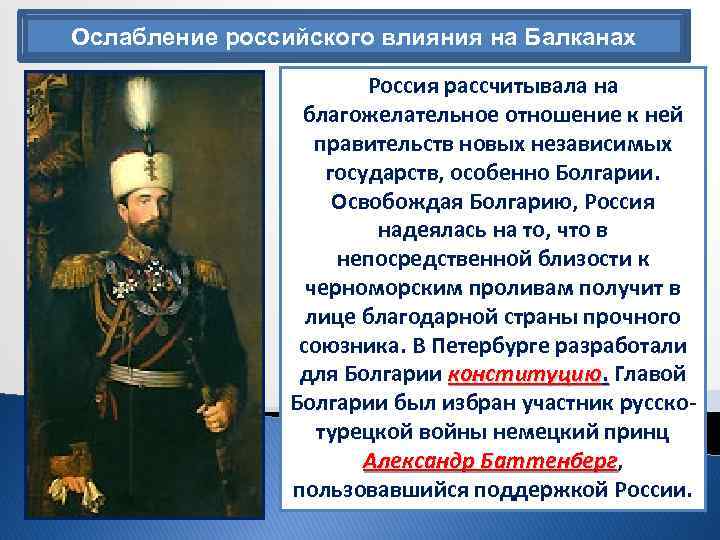 Ослабление российского влияния на Балканах

Россия рассчитывала на благожелательное отношение к ней правительств новых независимых государств, особенно Болгарии. Освобождая Болгарию, Россия надеялась на то, что в непосредственной близости к черноморским проливам получит в лице благодарной страны прочного союзника. В Петербурге разработали для Болгарии конституцию. Главой Болгарии был избран участник русско-турецкой войны немецкий принц Александр Баттенберг, пользовавшийся поддержкой России.